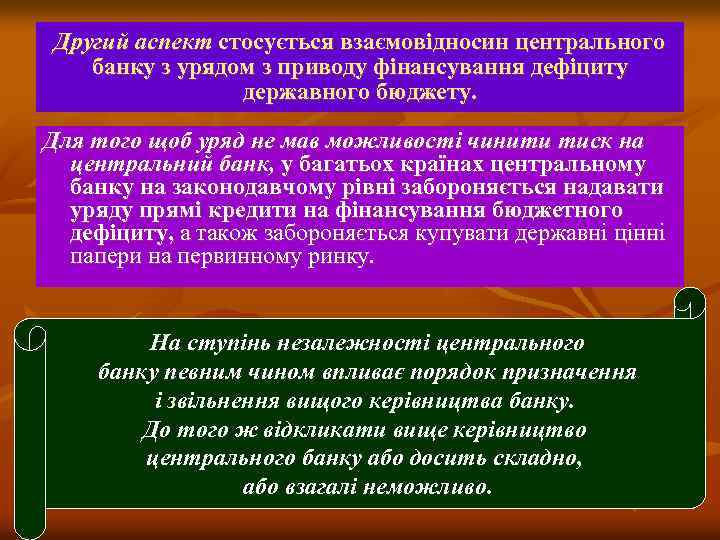 Другий аспект стосується взаємовідносин центрального банку з урядом з приводу фінансування дефіциту державного бюджету.

Для того щоб уряд не мав можливості чинити тиск на центральний банк, у багатьох країнах центральному банку на законодавчому рівні забороняється надавати уряду прямі кредити на фінансування бюджетного дефіциту, а також забороняється купувати державні цінні папери на первинному ринку.

На ступінь незалежності центрального банку певним чином впливає порядок призначення і звільнення вищого керівництва банку. До того ж відкликати вище керівництво центрального банку або досить складно, або взагалі неможливо.